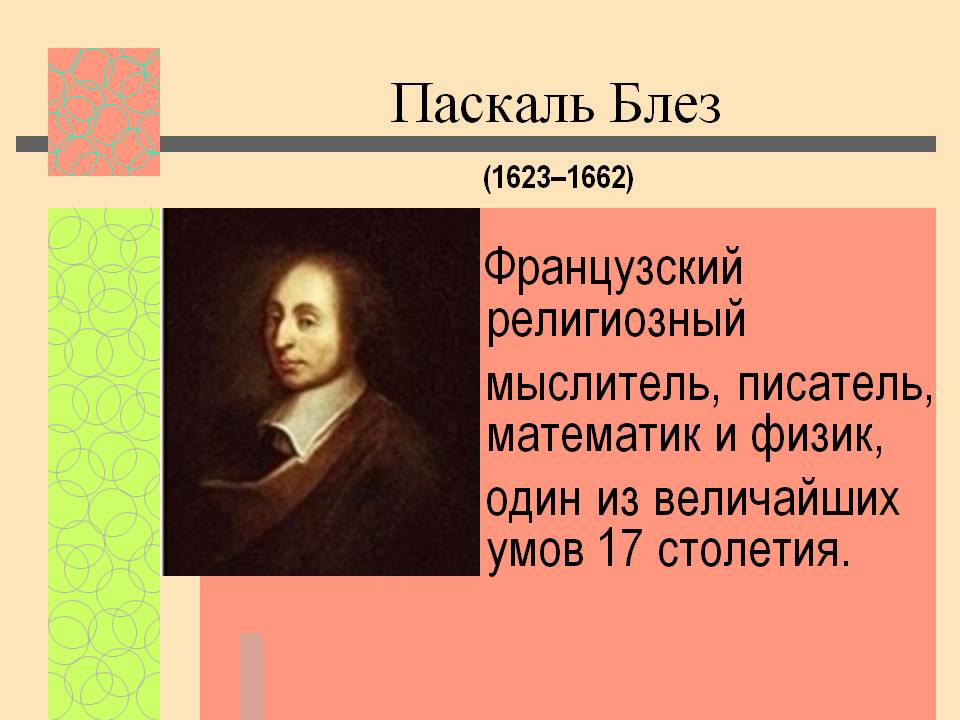 Паскаль Блез

(1623–1662)

Французский религиозный мыслитель, писатель, математик и физик, один из величайших умов 17 столетия.